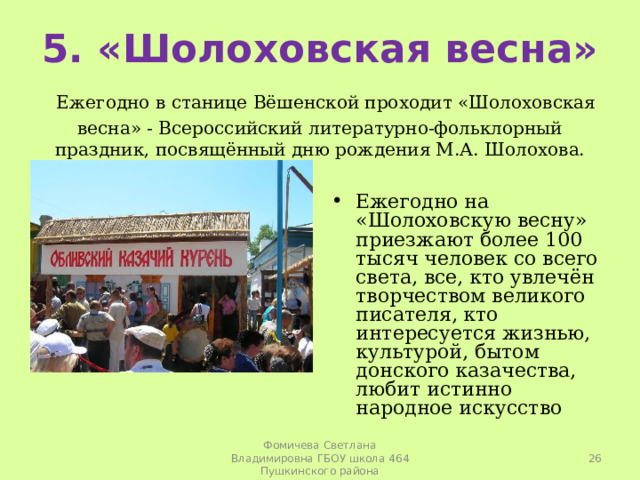 5. «Шолоховская весна»

Ежегодно в станице Вёшенской проходит «Шолоховская весна» - Всероссийский литературно-фольклорный праздник, посвящённый дню рождения М.А. Шолохова.

ОБЛИВСКИЙ КАЗАЧИЙ КУРЕНЬ

• Ежегодно на «Шолоховскую весну» приезжают более 100 тысяч человек со всего света, все, кто увлечён творчеством великого писателя, кто интересуется жизнью, культурой, бытом донского казачества, любит истинно народное искусство

Фомичева Светлана Владимировна ГБОУ школа 464 Пушкинского района

26